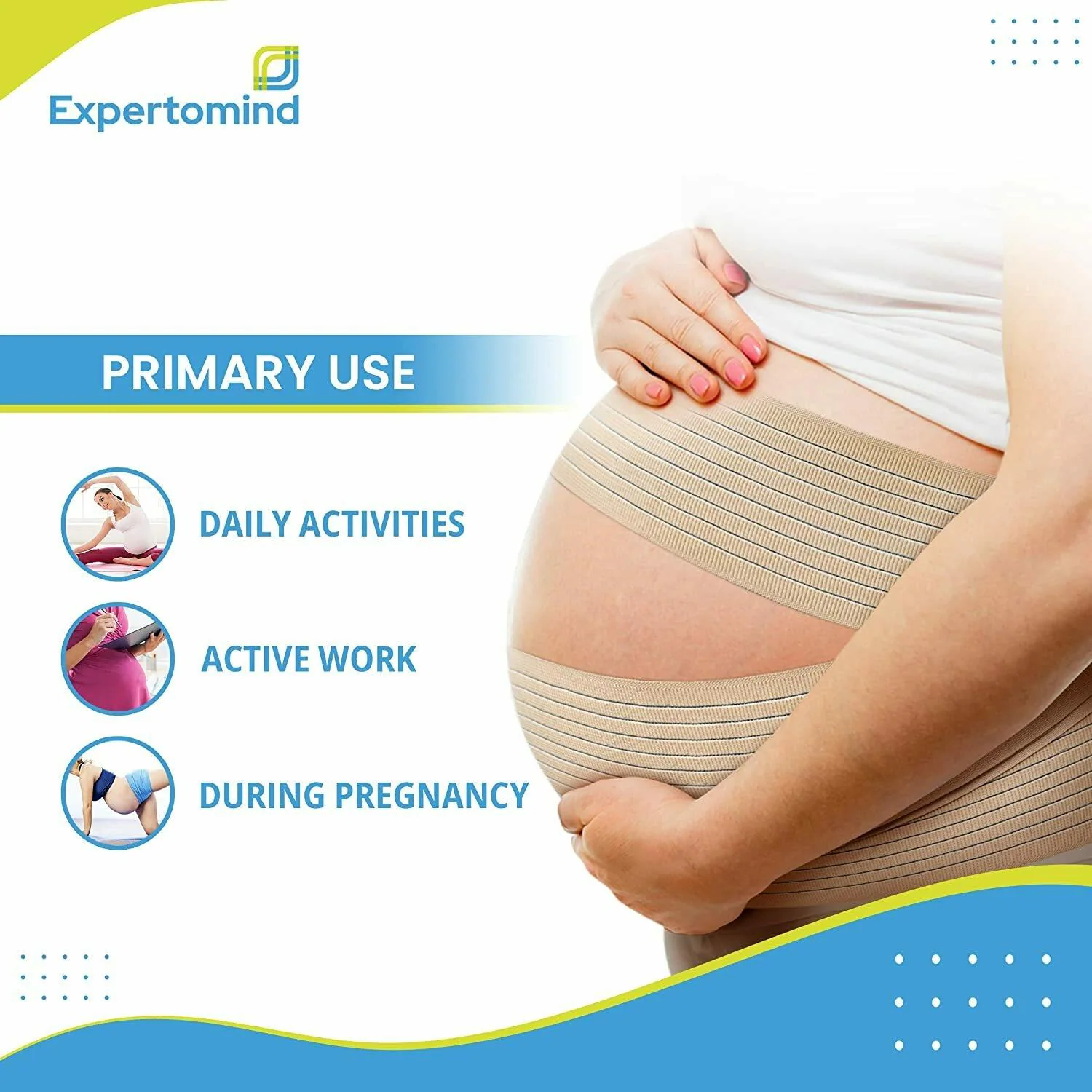 Expertomind

PRIMARY USE

DAILY ACTIVITIES

ACTIVE WORK

DURING PREGNANCY